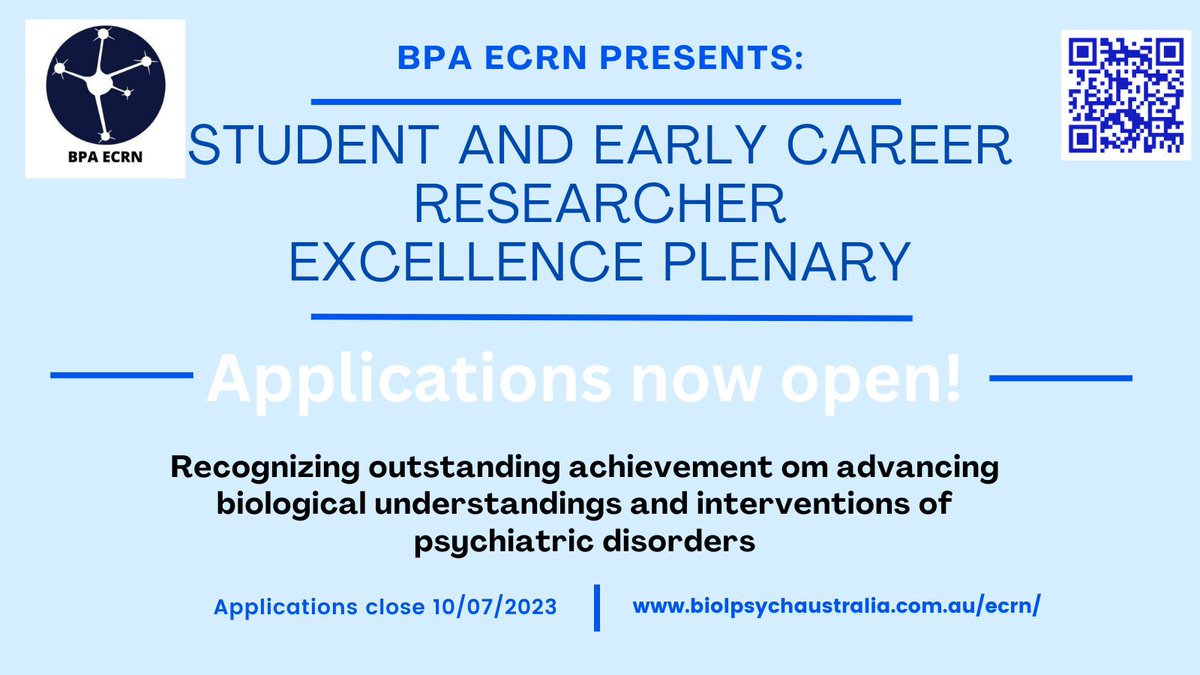 BPA ECRN

BPA ECRN PRESENTS:

STUDENT AND EARLY CAREER RESEARCHER EXCELLENCE PLENARY

Applications now open!

Recognizing outstanding achievement om advancing biological understandings and interventions of psychiatric disorders

Applications close 10/07/2023

www.biolpsychaustralia.com.au/ecrn/